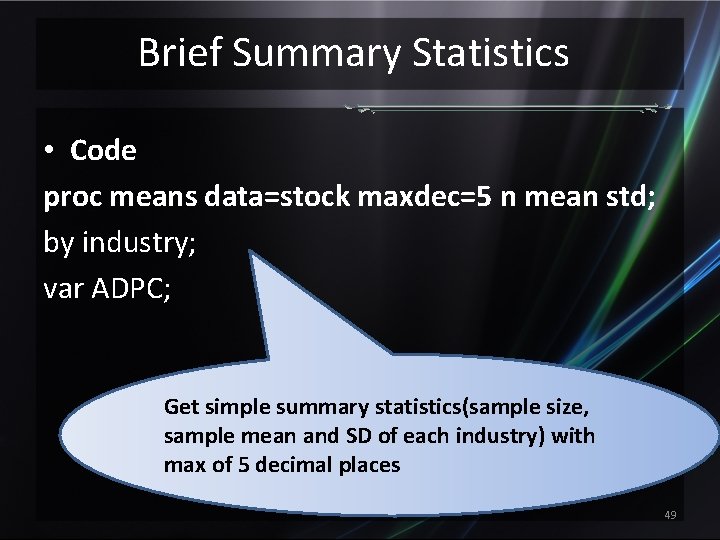 Brief Summary Statistics

• Code

proc means data=stock maxdec=5 n mean std;

by industry;

var ADPC;

Get simple summary statistics(sample size, sample mean and SD of each industry) with max of 5 decimal places

49